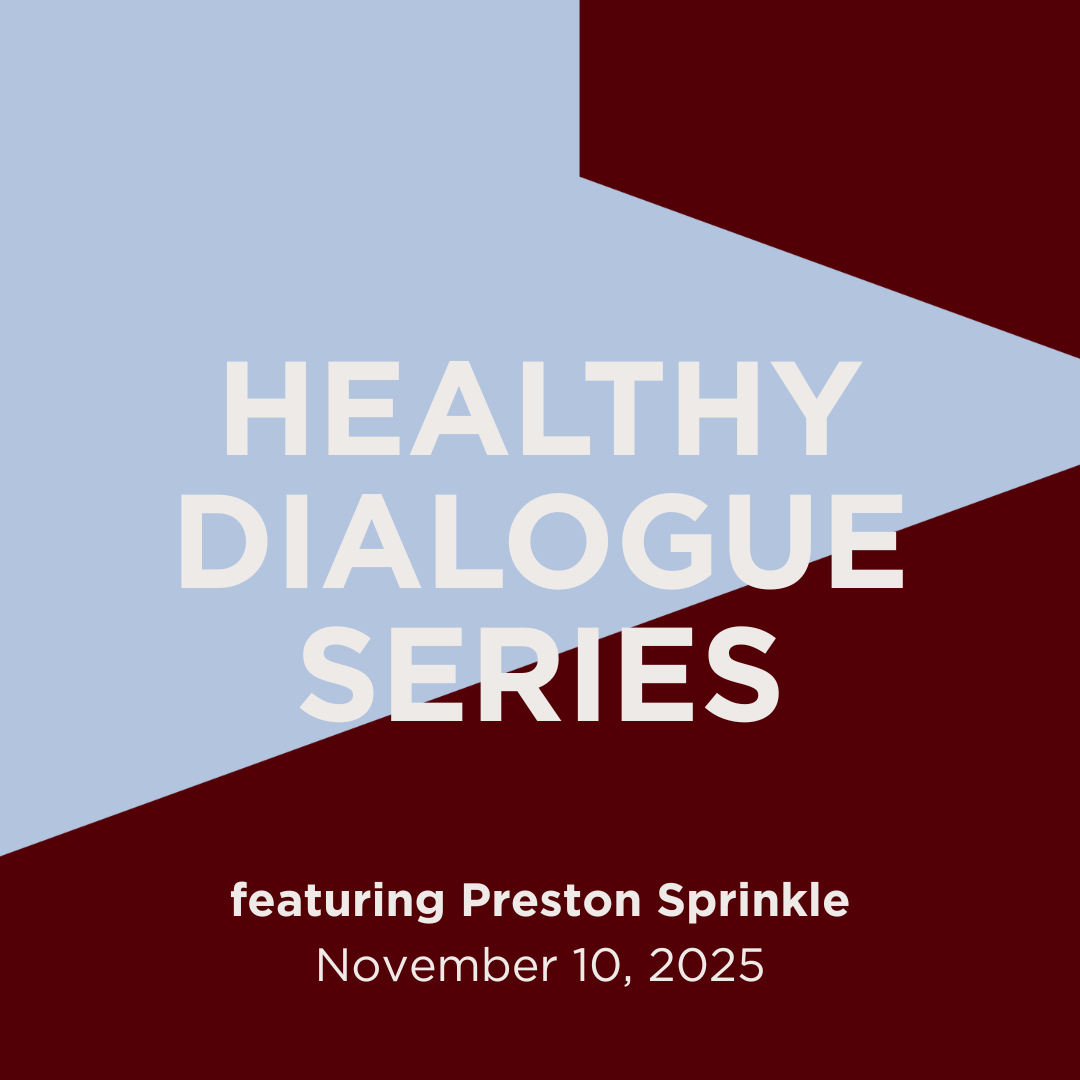 HEALTHY DIALOGUE SERIES

featuring Preston Sprinkle
November 10, 2025